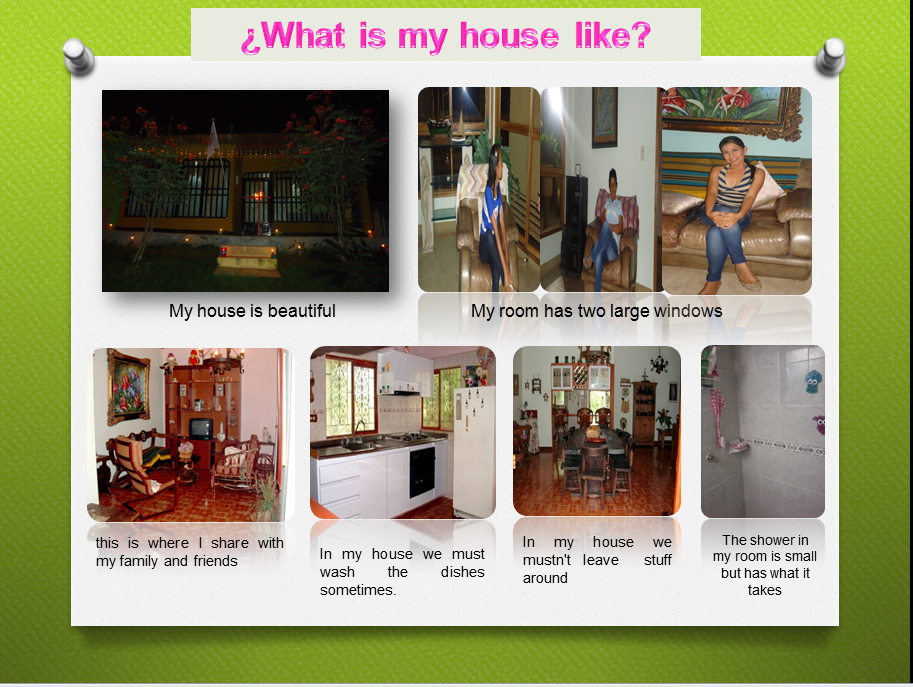 ¿What is my house like?

My house is beautiful

My room has two large windows

this is where I share with my family and friends

In my house we must wash the dishes sometimes.

In my house we mustn't leave stuff around

The shower in my room is small but has what it takes